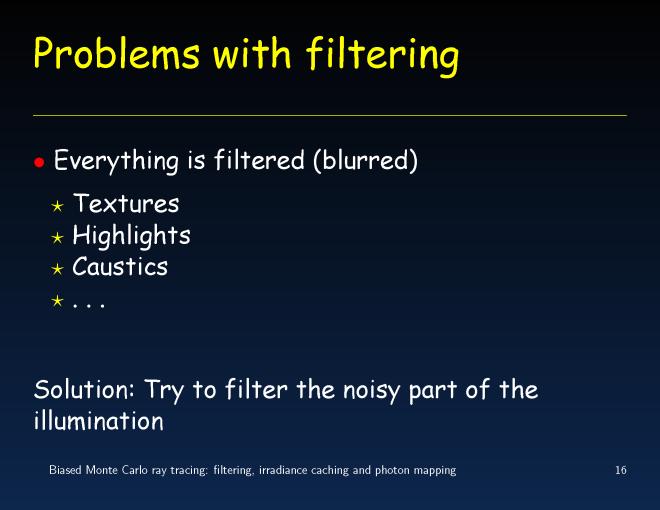 Problems with filtering

• Everything is filtered (blurred)

⋆ Textures
⋆ Highlights
⋆ Caustics
⋆ . . .

Solution: Try to filter the noisy part of the illumination

Biased Monte Carlo ray tracing: filtering, irradiance caching and photon mapping 16